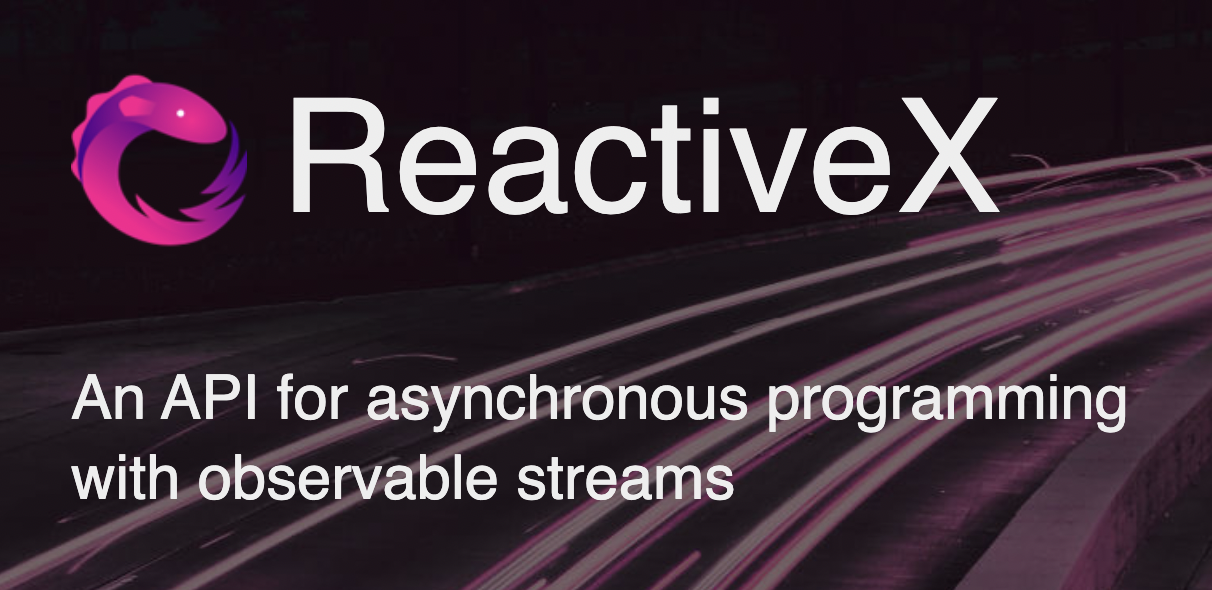 ReactiveX

An API for asynchronous programming with observable streams